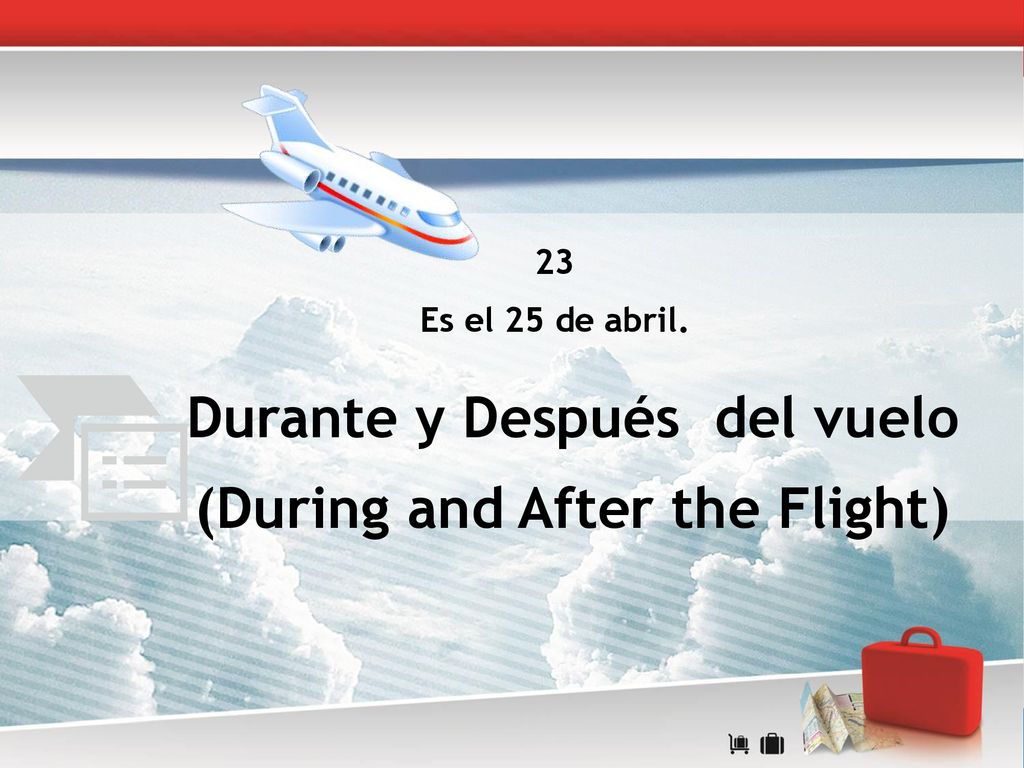 23

Es el 25 de abril.

Durante y Después del vuelo
(During and After the Flight)